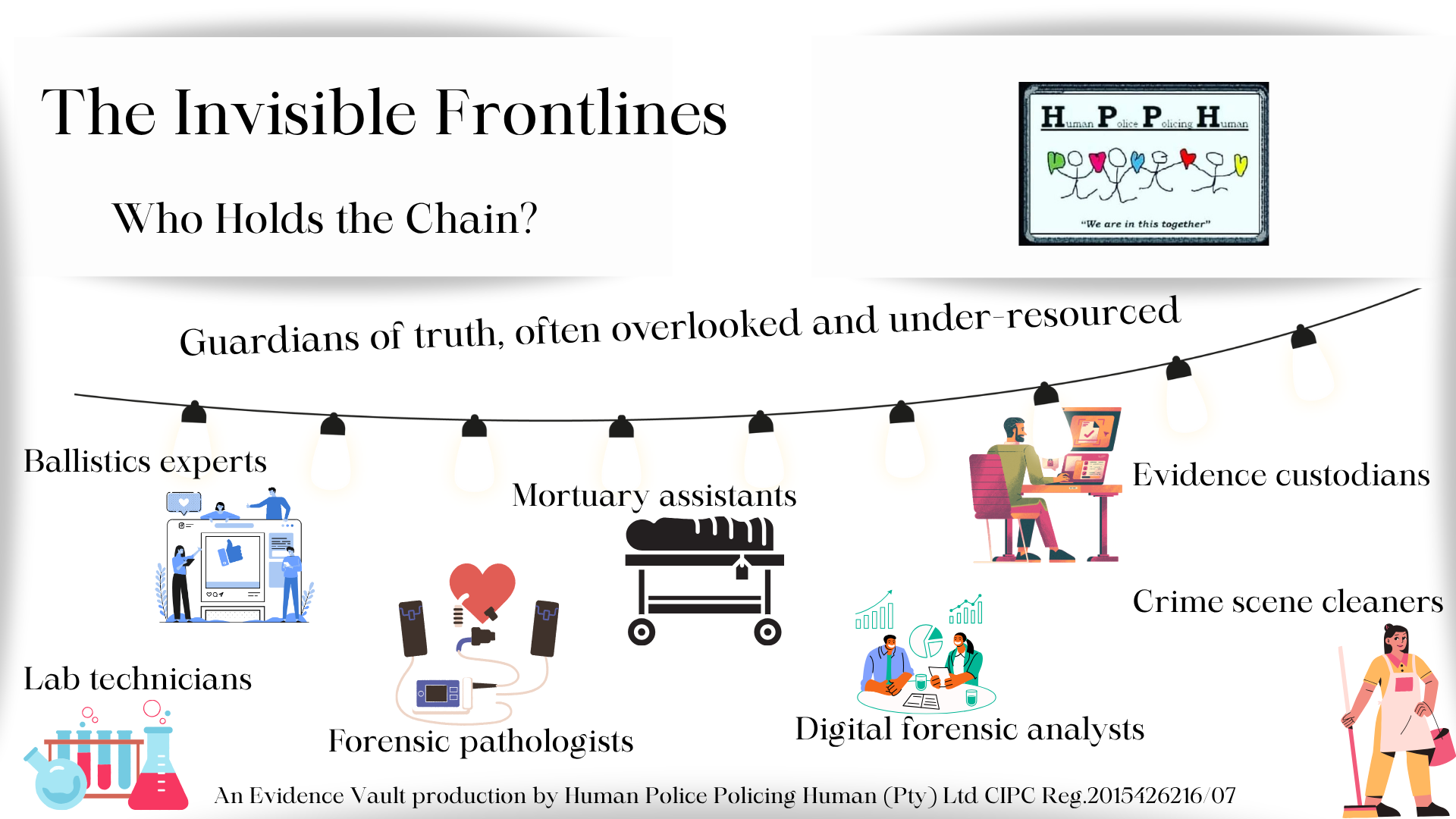 The Invisible Frontlines

Who Holds the Chain?

Human Police Policing Human

"We are in this together"

Guardians of truth, often overlooked and under-resourced

Ballistics experts

Mortuary assistants

Evidence custodians

Crime scene cleaners

Lab technicians

Forensic pathologists

Digital forensic analysts

An Evidence Vault production by Human Police Policing Human (Pty) Ltd CIPC Reg.2015426216/07